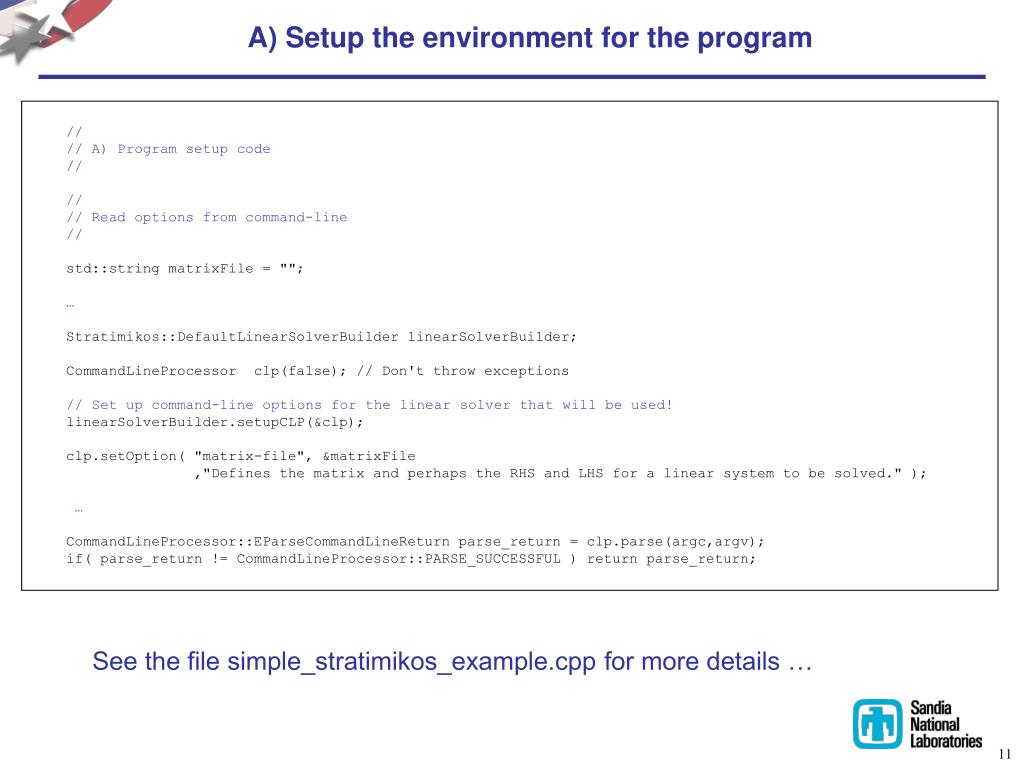 A) Setup the environment for the program

//
// A) Program setup code
//

//
// Read options from command-line
//

std::string matrixFile = "";

…

Stratimikos::DefaultLinearSolverBuilder linearSolverBuilder;

CommandLineProcessor  clp(false); // Don't throw exceptions

// Set up command-line options for the linear solver that will be used!
linearSolverBuilder.setupCLP(&clp);

clp.setOption( "matrix-file", &matrixFile
               ,"Defines the matrix and perhaps the RHS and LHS for a linear system to be solved." );

…

CommandLineProcessor::EParseCommandLineReturn parse_return = clp.parse(argc,argv);
if( parse_return != CommandLineProcessor::PARSE_SUCCESSFUL ) return parse_return;

See the file simple_stratimikos_example.cpp for more details …

Sandia National Laboratories

11